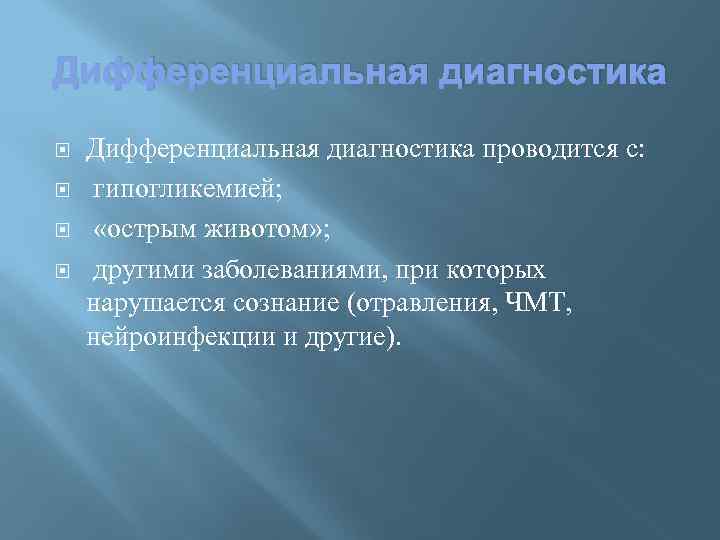 Дифференциальная диагностика

Дифференциальная диагностика проводится с:

гипогликемией;

«острым животом»;

другими заболеваниями, при которых нарушается сознание (отравления, ЧМТ, нейроинфекции и другие).